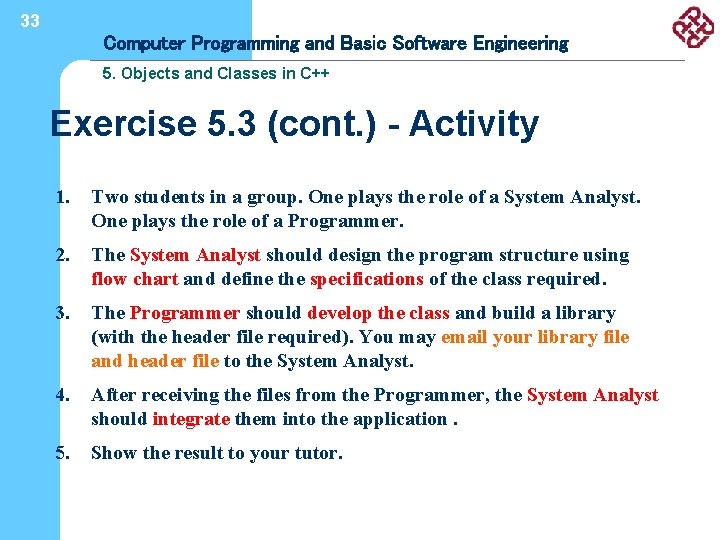 33

Computer Programming and Basic Software Engineering

5. Objects and Classes in C++

Exercise 5.3 (cont.) - Activity

1. Two students in a group. One plays the role of a System Analyst. One plays the role of a Programmer.

2. The System Analyst should design the program structure using flow chart and define the specifications of the class required.

3. The Programmer should develop the class and build a library (with the header file required). You may email your library file and header file to the System Analyst.

4. After receiving the files from the Programmer, the System Analyst should integrate them into the application .

5. Show the result to your tutor.